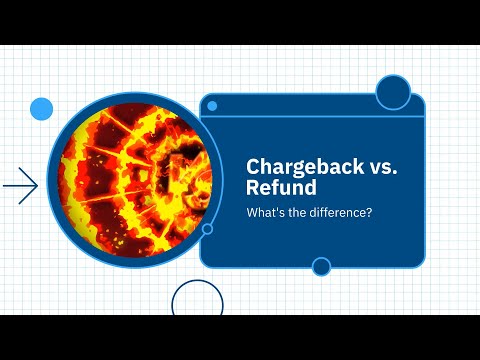 Chargeback vs. Refund

What's the difference?